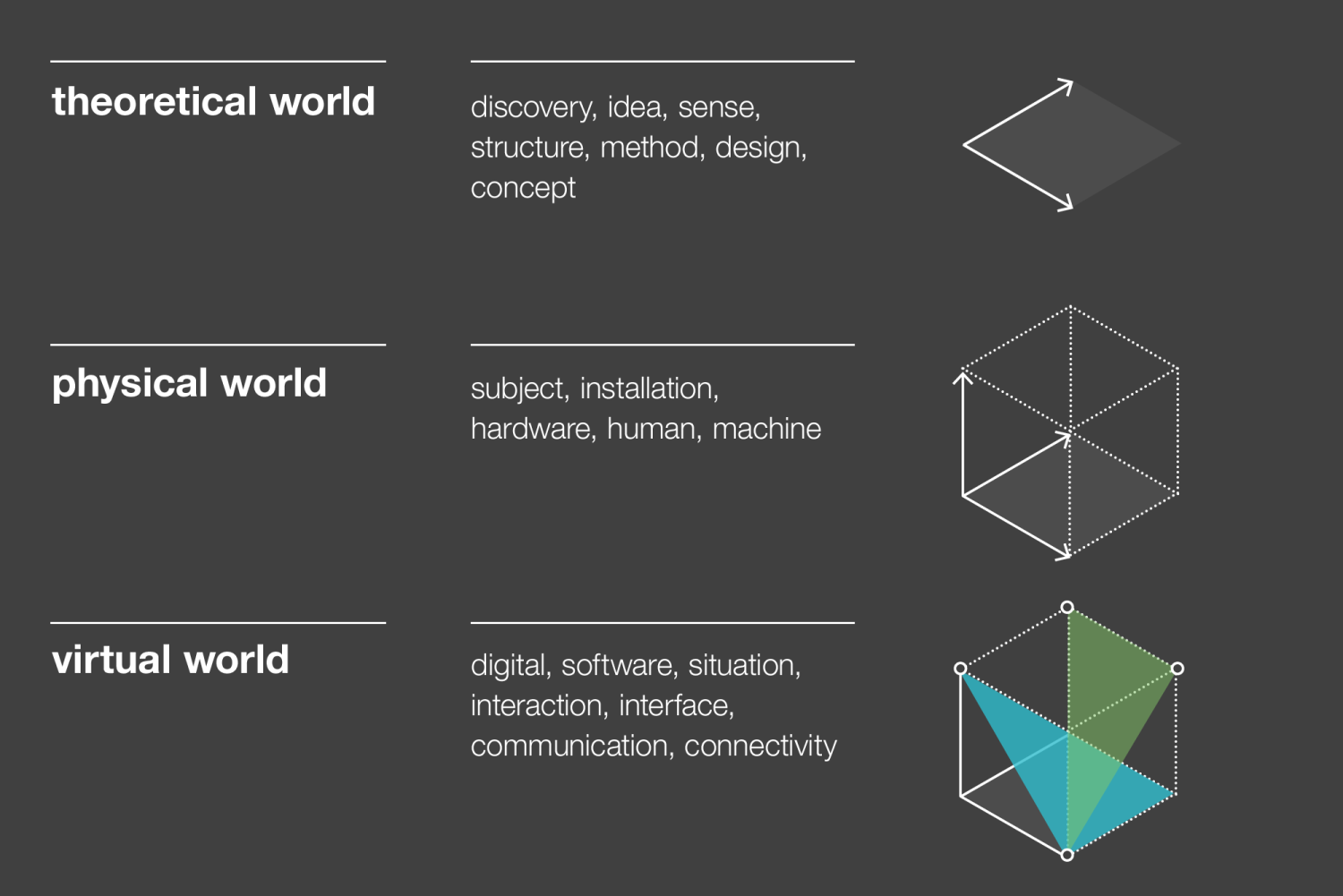 theoretical world

discovery, idea, sense, structure, method, design, concept

physical world

subject, installation, hardware, human, machine

virtual world

digital, software, situation, interaction, interface, communication, connectivity